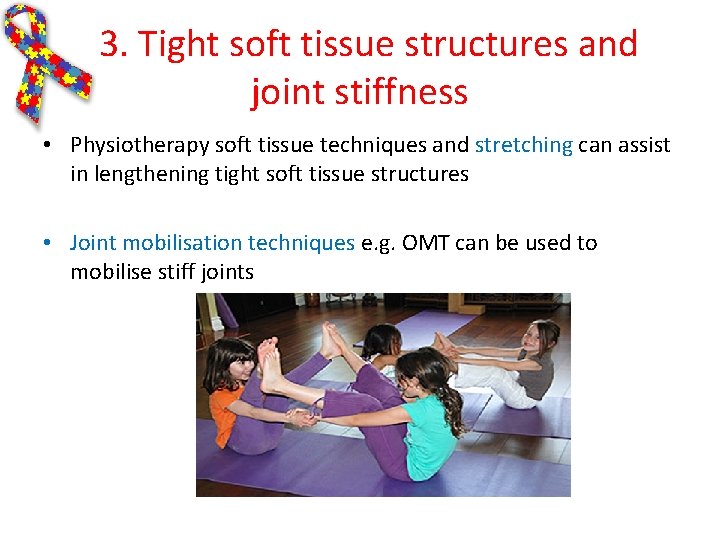 3. Tight soft tissue structures and joint stiffness

• Physiotherapy soft tissue techniques and stretching can assist in lengthening tight soft tissue structures

• Joint mobilisation techniques e.g. OMT can be used to mobilise stiff joints